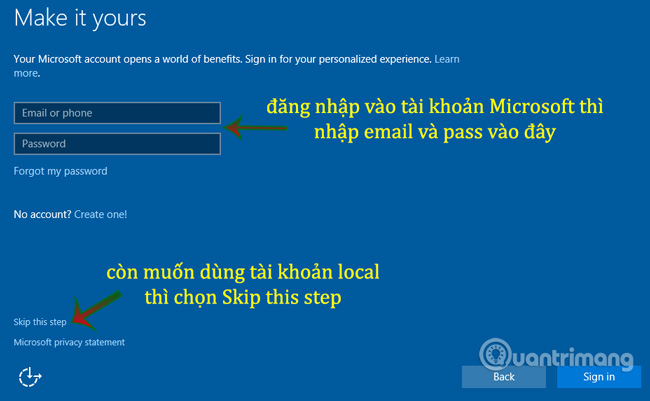 Make it yours

Your Microsoft account opens a world of benefits. Sign in for your personalized experience. Learn more.

Email or phone

Password

đăng nhập vào tài khoản Microsoft thì nhập email và pass vào đây

Forgot my password

No account? Create one!

còn muốn dùng tài khoản local thì chọn Skip this step

Skip this step

Microsoft privacy statement

Quantrimang

Back

Sign in